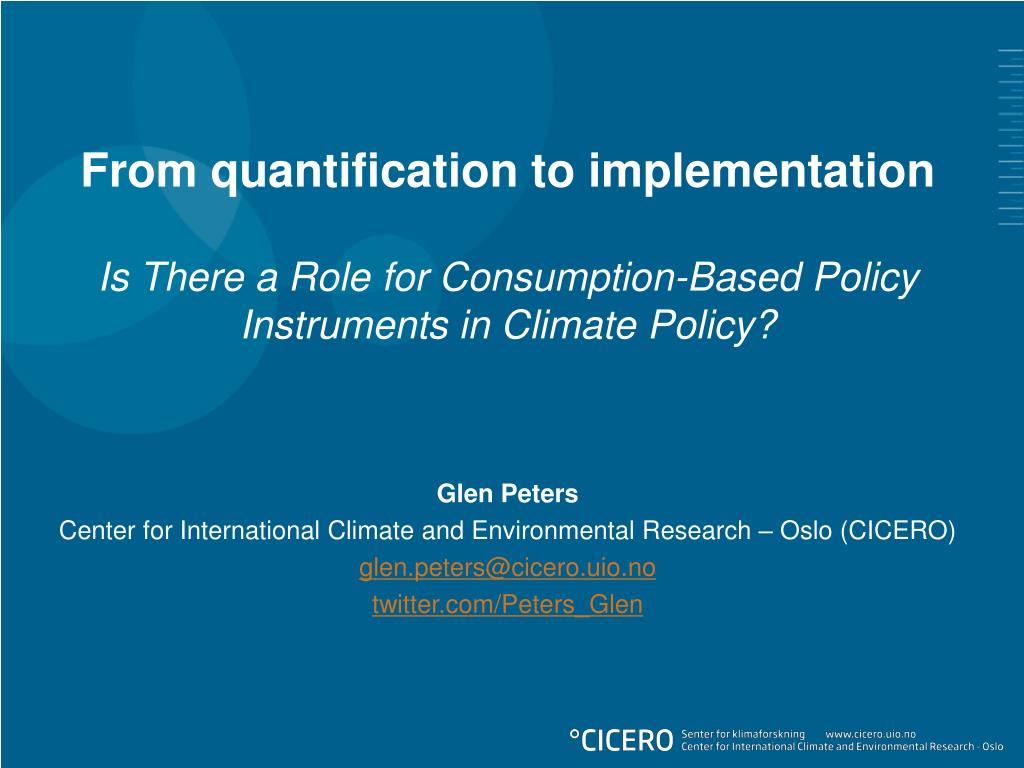 From quantification to implementation

Is There a Role for Consumption-Based Policy Instruments in Climate Policy?

Glen Peters
Center for International Climate and Environmental Research – Oslo (CICERO)
glen.peters@cicero.uio.no
twitter.com/Peters_Glen

°CICERO Senter for klimaforskning www.cicero.uio.no
Center for International Climate and Environmental Research - Oslo